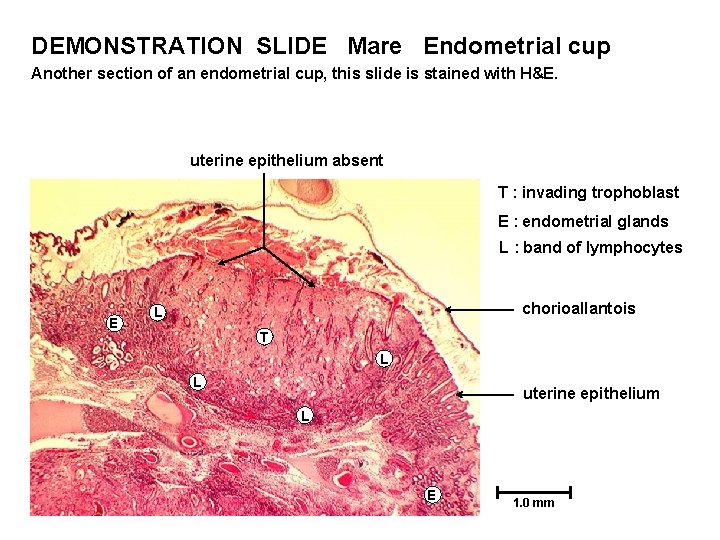 DEMONSTRATION SLIDE Mare Endometrial cup

Another section of an endometrial cup, this slide is stained with H&E.

uterine epithelium absent

T : invading trophoblast

E : endometrial glands

L : band of lymphocytes

chorioallantois

uterine epithelium

E

L

T

L

L

L

E

1.0 mm